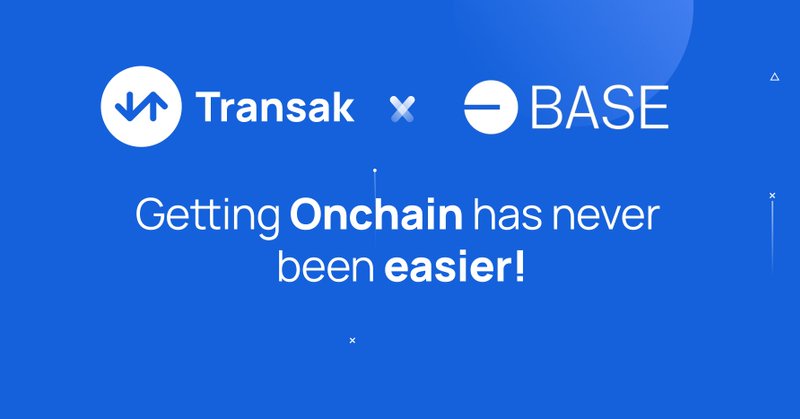 Transak × BASE

Getting Onchain has never been easier!